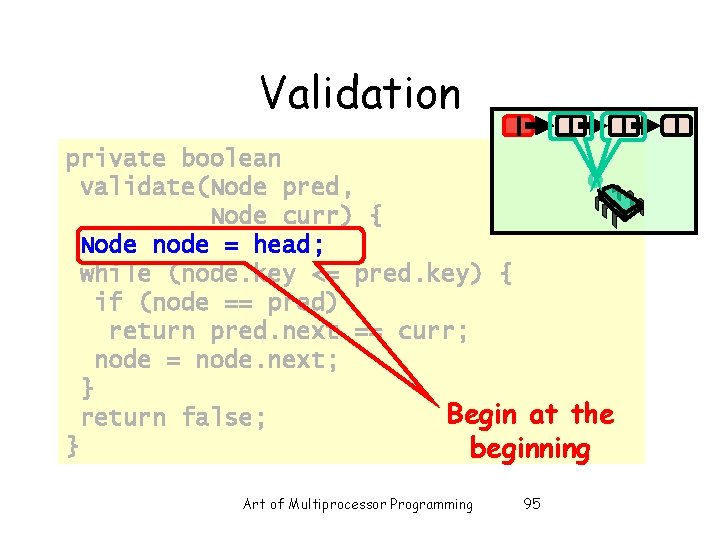 Validation

private boolean
 validate(Node pred,
          Node curr) {
 Node node = head;
 while (node.key <= pred.key) {
  if (node == pred)
   return pred.next == curr;
  node = node.next;
 }
 return false;
}

Begin at the beginning

Art of Multiprocessor Programming 95